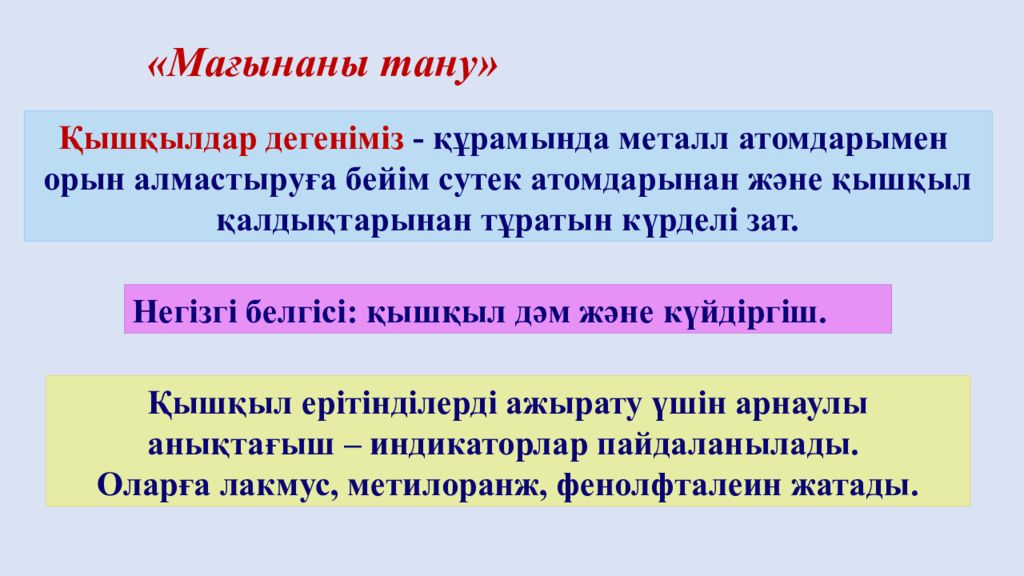 «Мағынаны тану»

Қышқылдар дегеніміз - құрамында металл атомдарымен орын алмастыруға бейім сутек атомдарынан және қышқыл қалдықтарынан тұратын күрделі зат.

Негізгі белгісі: қышқыл дәм және күйдіргіш.

Қышқыл ерітінділерді ажырату үшін арнаулы анықтағыш – индикаторлар пайдаланылады. Оларға лакмус, метилоранж, фенолфталеин жатады.